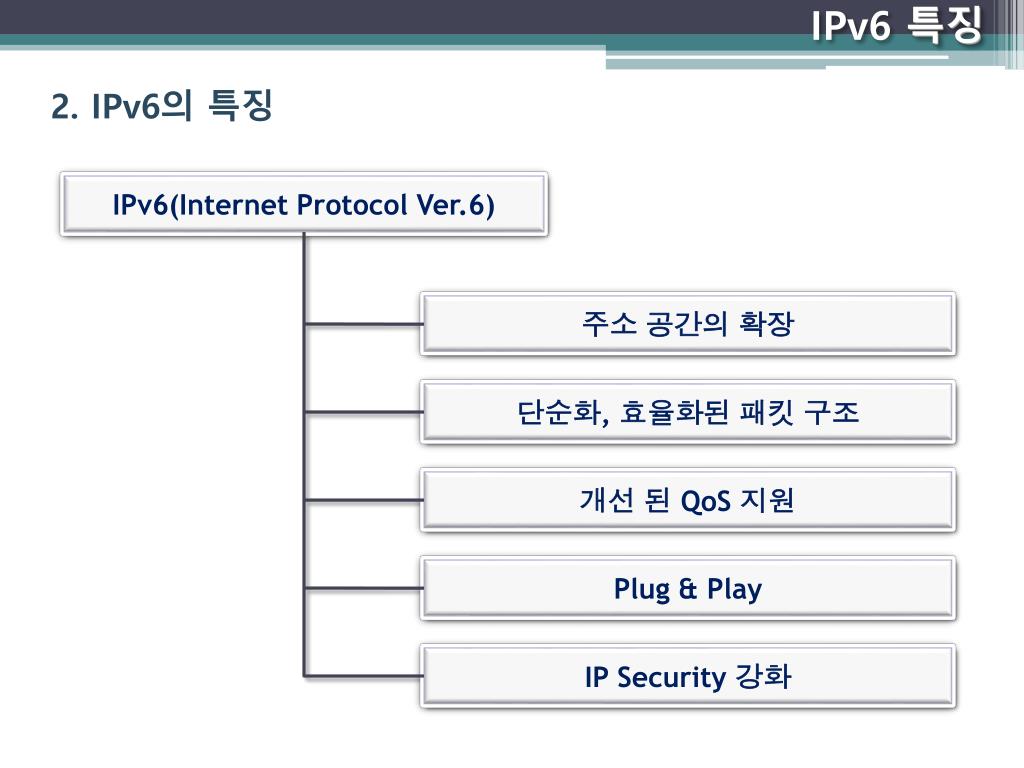 IPv6 특징

2. IPv6의 특징

IPv6(Internet Protocol Ver.6)

주소 공간의 확장

단순화, 효율화된 패킷 구조

개선 된 QoS 지원

Plug & Play

IP Security 강화